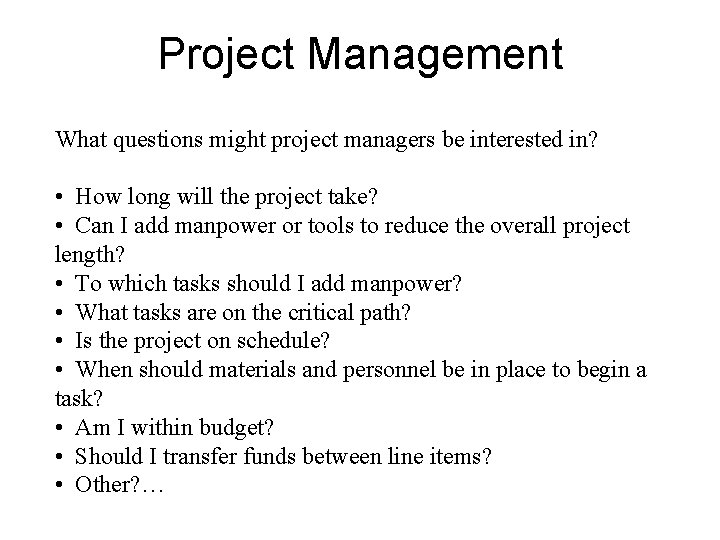 Project Management

What questions might project managers be interested in?

• How long will the project take?
• Can I add manpower or tools to reduce the overall project length?
• To which tasks should I add manpower?
• What tasks are on the critical path?
• Is the project on schedule?
• When should materials and personnel be in place to begin a task?
• Am I within budget?
• Should I transfer funds between line items?
• Other?…